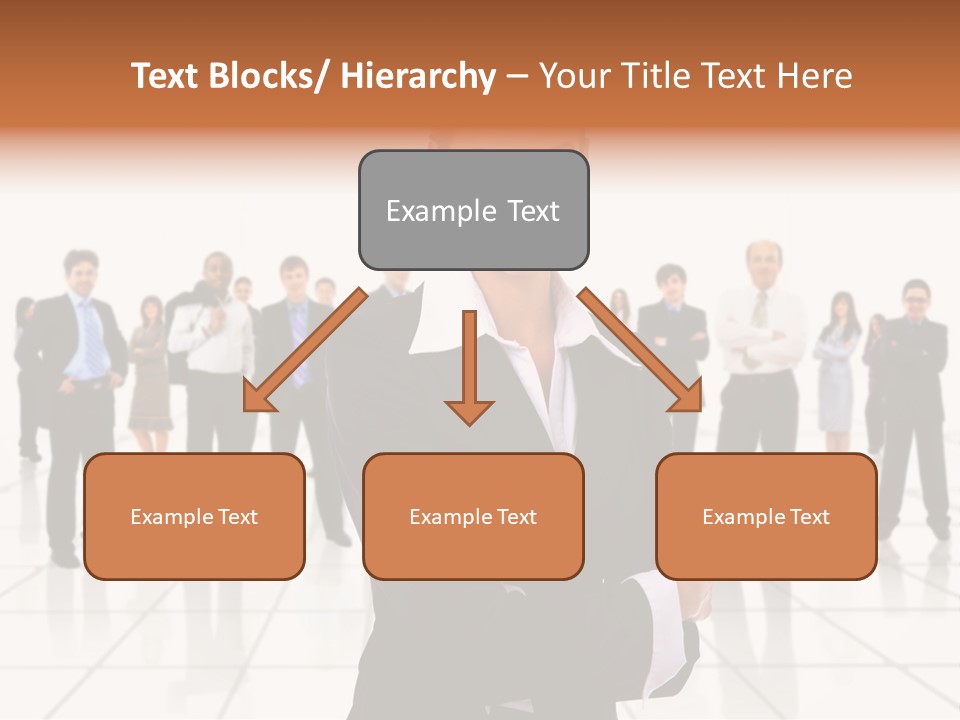 Text Blocks/ Hierarchy – Your Title Text Here

Example Text

Example Text

Example Text

Example Text